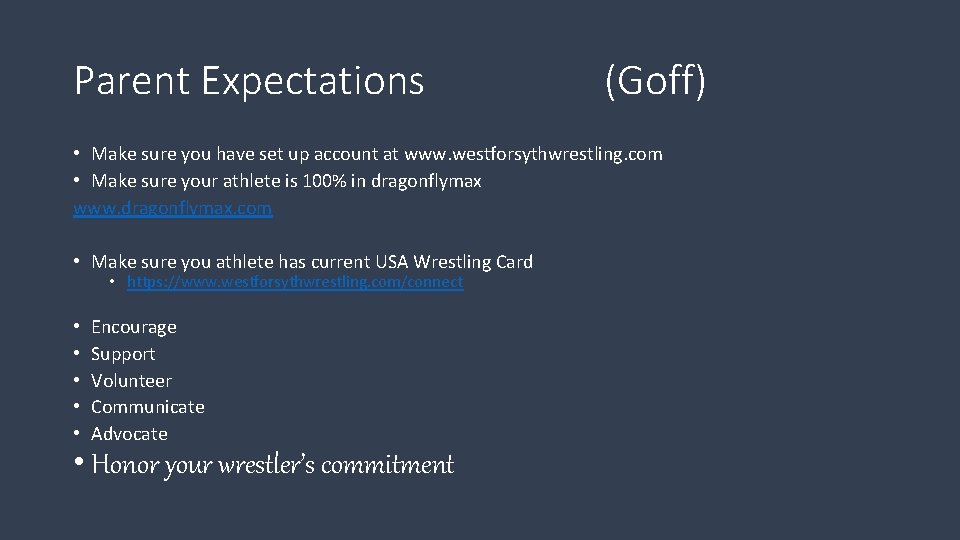 Parent Expectations (Goff)

• Make sure you have set up account at www.westforsythwrestling.com
• Make sure your athlete is 100% in dragonflymax
www.dragonflymax.com

• Make sure you athlete has current USA Wrestling Card
• https://www.westforsythwrestling.com/connect

• Encourage
• Support
• Volunteer
• Communicate
• Advocate
• Honor your wrestler's commitment